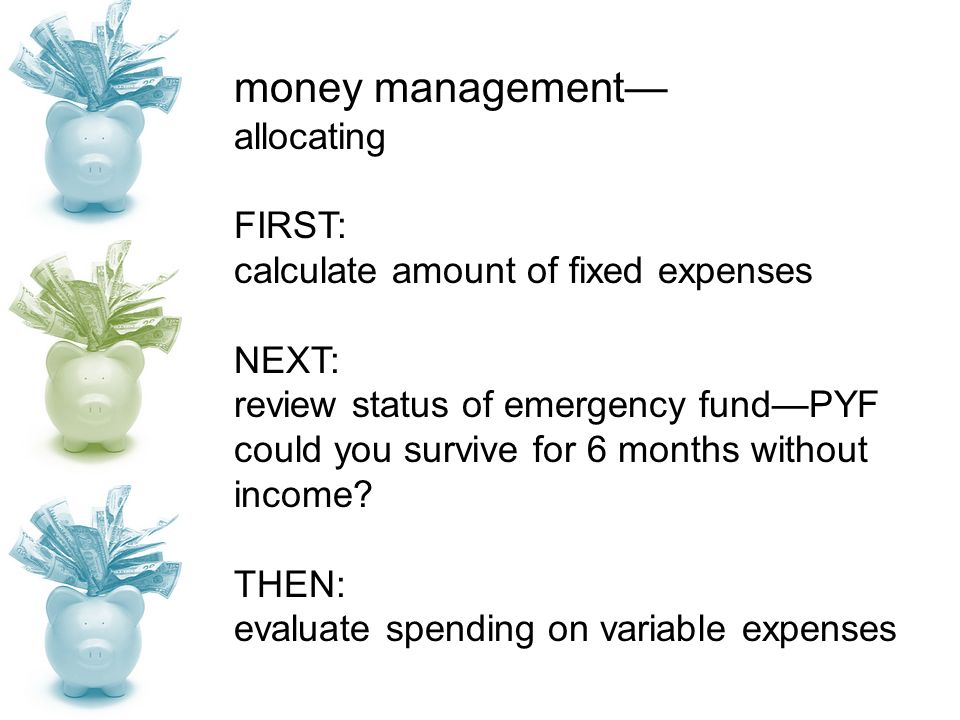 money management—
allocating

FIRST:
calculate amount of fixed expenses

NEXT:
review status of emergency fund—PYF
could you survive for 6 months without income?

THEN:
evaluate spending on variable expenses